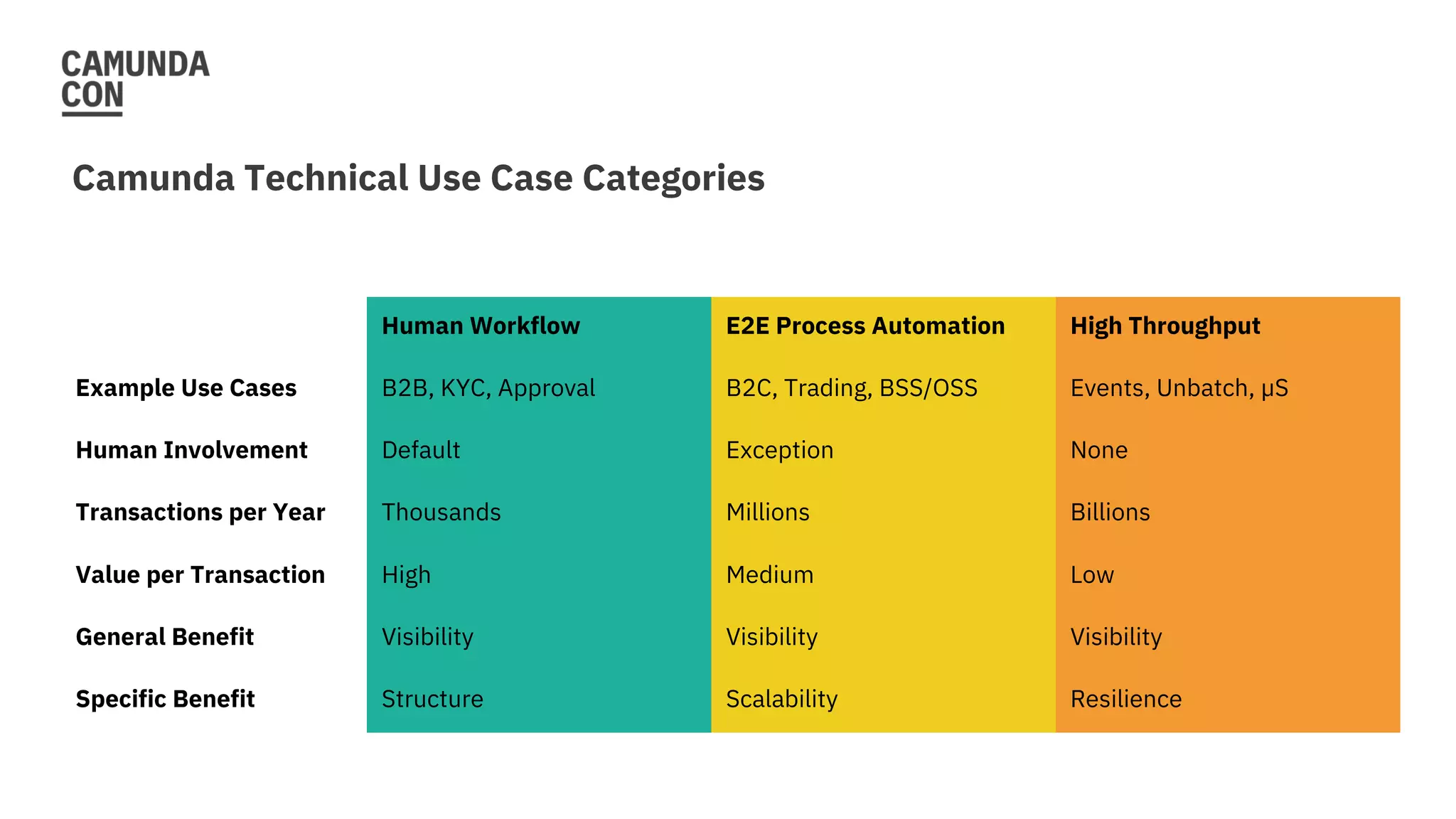 CAMUNDA
CON

Camunda Technical Use Case Categories

| | Human Workflow | E2E Process Automation | High Throughput |
|---|---|---|---|
| Example Use Cases | B2B, KYC, Approval | B2C, Trading, BSS/OSS | Events, Unbatch, µS |
| Human Involvement | Default | Exception | None |
| Transactions per Year | Thousands | Millions | Billions |
| Value per Transaction | High | Medium | Low |
| General Benefit | Visibility | Visibility | Visibility |
| Specific Benefit | Structure | Scalability | Resilience |